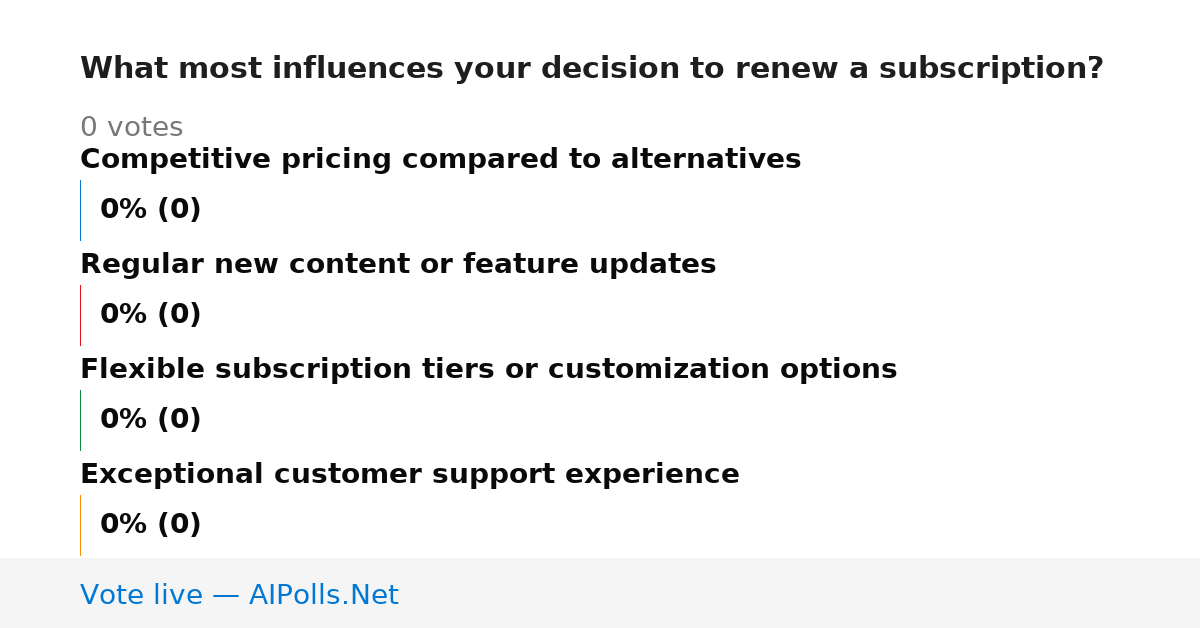 What most influences your decision to renew a subscription?

0 votes

Competitive pricing compared to alternatives

0% (0)

Regular new content or feature updates

0% (0)

Flexible subscription tiers or customization options

0% (0)

Exceptional customer support experience

0% (0)

Vote live — AIPolls.Net